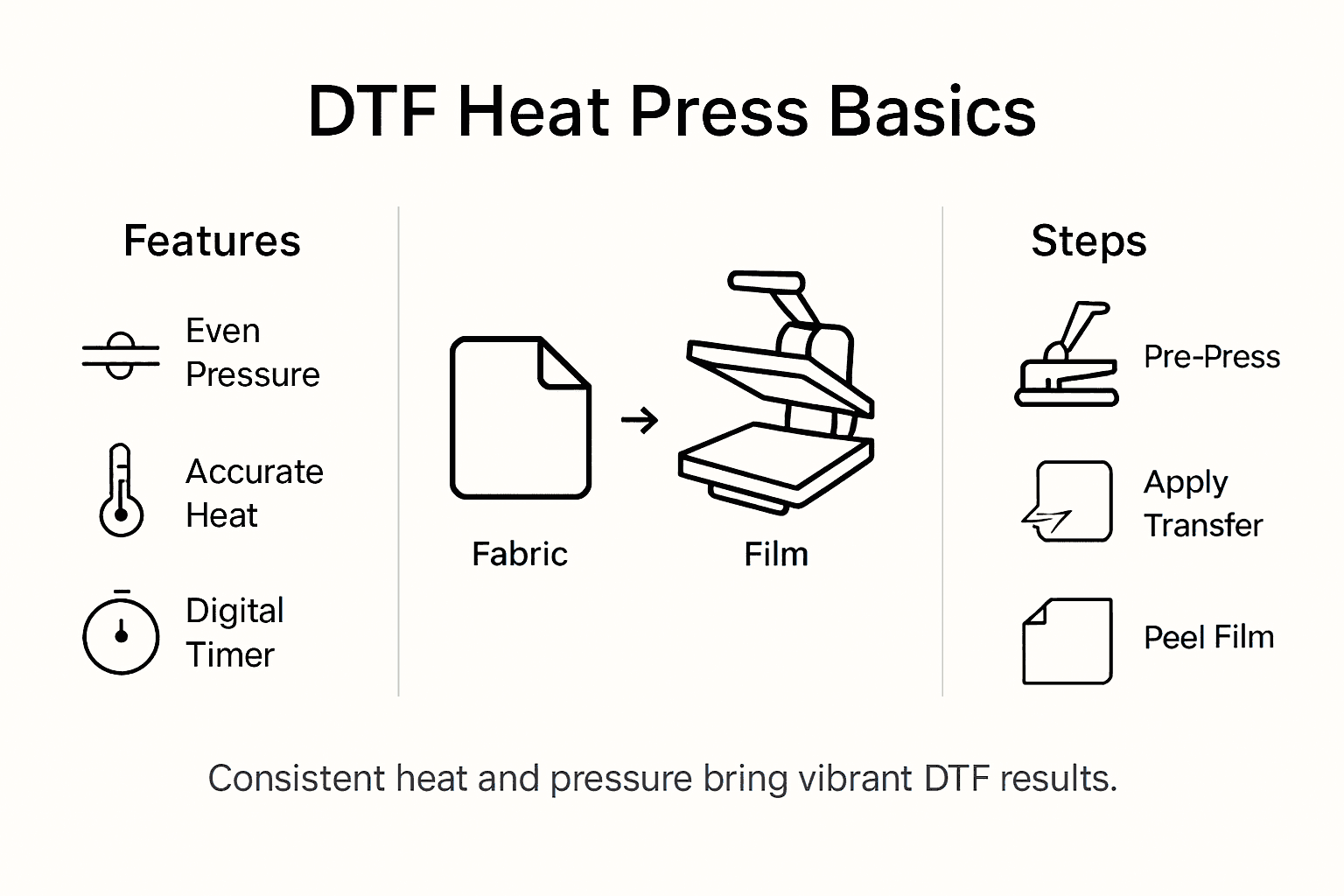 DTF Heat Press Basics

Features

Even Pressure

Accurate Heat

Digital Timer

Fabric

Film

Steps

Pre-Press

Apply Transfer

Peel Film

Consistent heat and pressure bring vibrant DTF results.